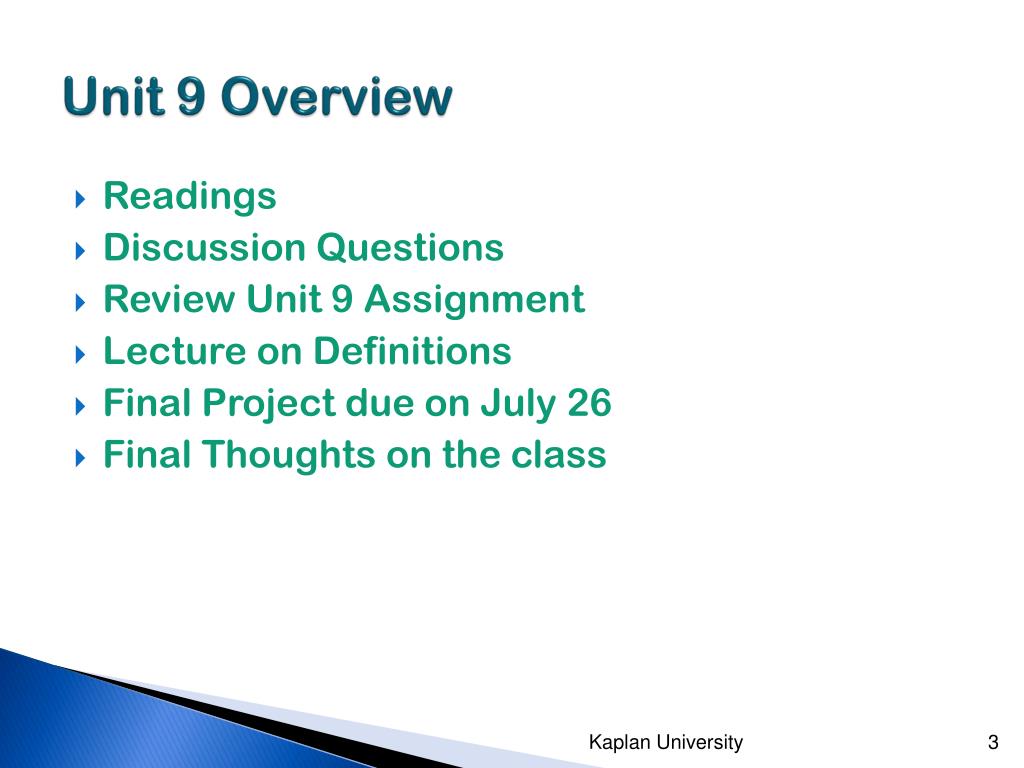 Unit 9 Overview

Readings
Discussion Questions
Review Unit 9 Assignment
Lecture on Definitions
Final Project due on July 26
Final Thoughts on the class

Kaplan University

3